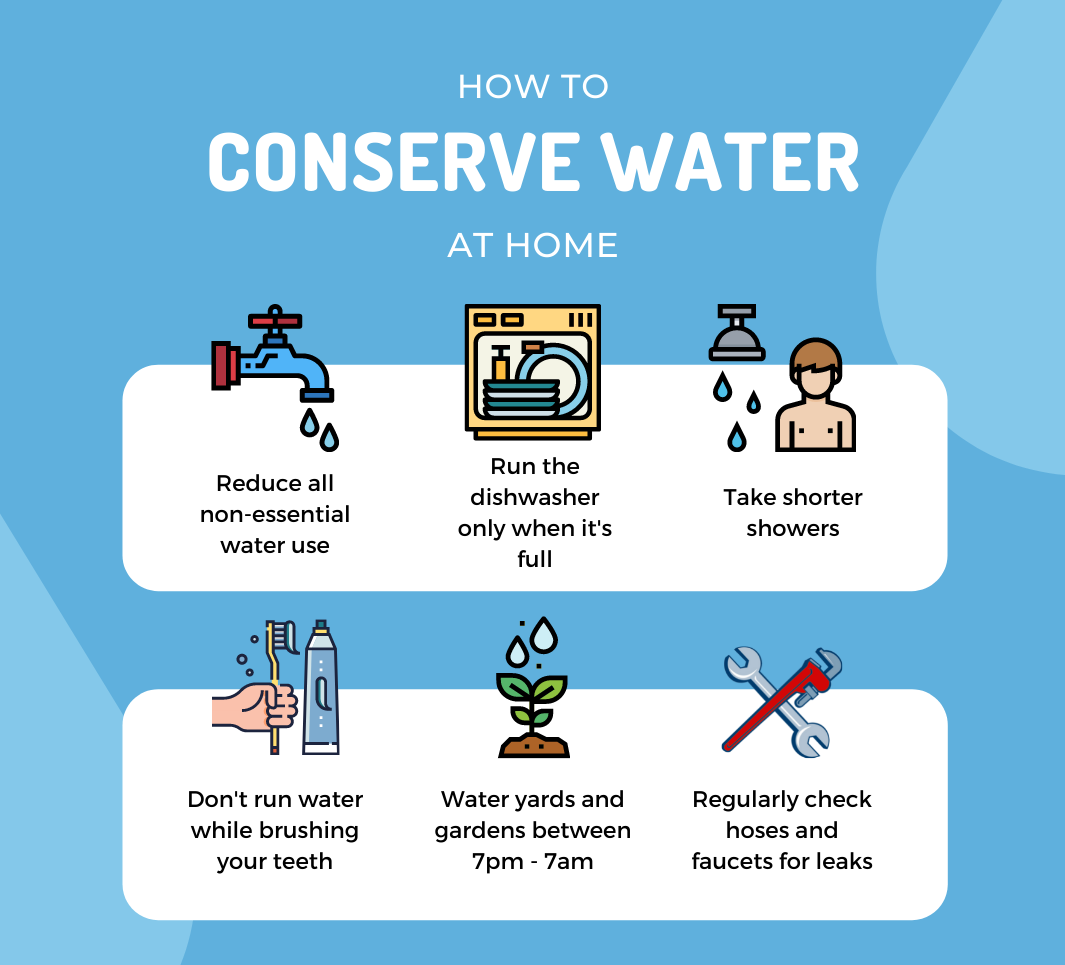 HOW TO
CONSERVE WATER
AT HOME

Reduce all non-essential water use

Run the dishwasher only when it's full

Take shorter showers

Don't run water while brushing your teeth

Water yards and gardens between 7pm - 7am

Regularly check hoses and faucets for leaks